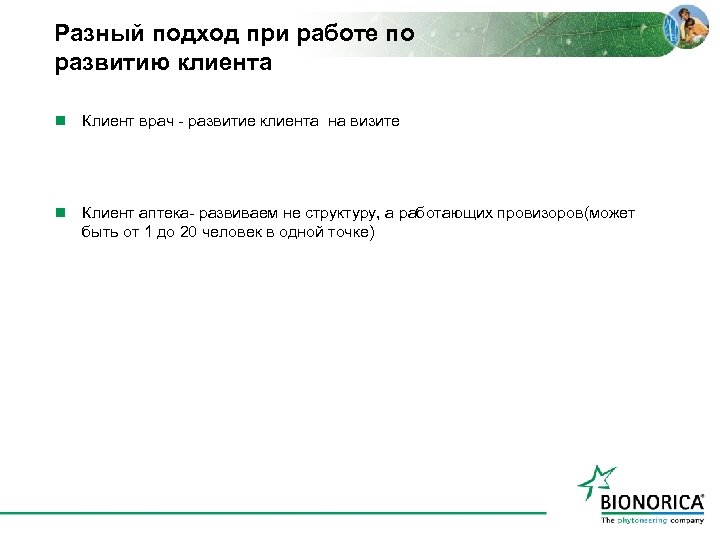 Разный подход при работе по развитию клиента

Клиент врач - развитие клиента на визите

Клиент аптека- развиваем не структуру, а работающих провизоров(может быть от 1 до 20 человек в одной точке)

BIONORICA®
The phytoneering company